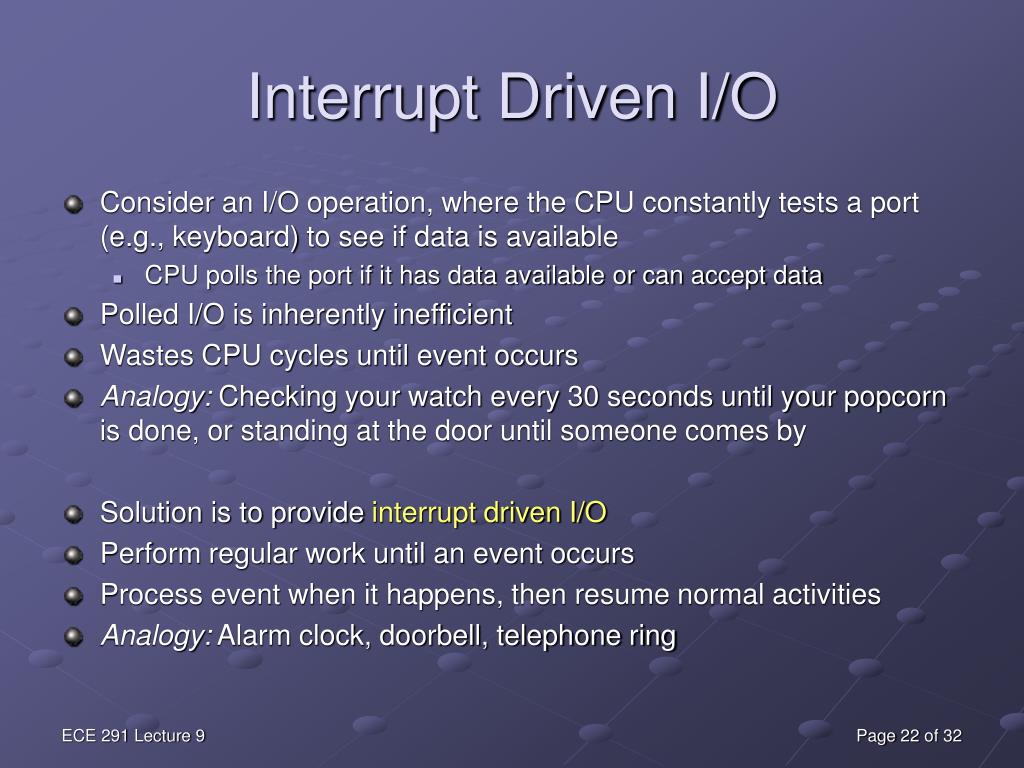 Interrupt Driven I/O

Consider an I/O operation, where the CPU constantly tests a port (e.g., keyboard) to see if data is available

CPU polls the port if it has data available or can accept data

Polled I/O is inherently inefficient

Wastes CPU cycles until event occurs

Analogy: Checking your watch every 30 seconds until your popcorn is done, or standing at the door until someone comes by

Solution is to provide interrupt driven I/O

Perform regular work until an event occurs

Process event when it happens, then resume normal activities

Analogy: Alarm clock, doorbell, telephone ring

ECE 291 Lecture 9

Page 22 of 32